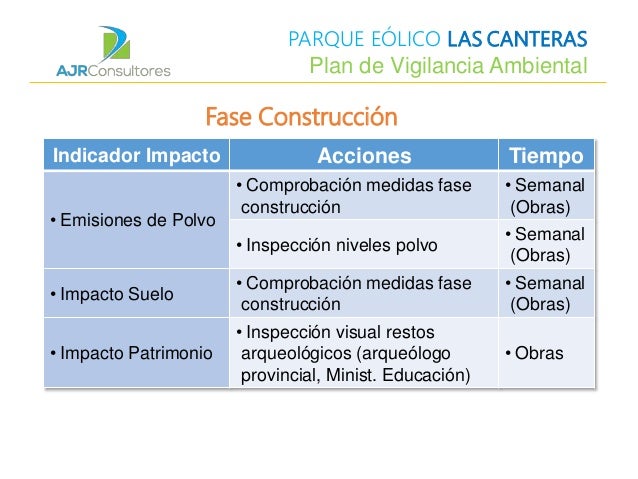 AJRConsultores

PARQUE EÓLICO LAS CANTERAS
Plan de Vigilancia Ambiental

Fase Construcción

| Indicador Impacto | Acciones | Tiempo |
|---|---|---|
| • Emisiones de Polvo | • Comprobación medidas fase construcción | • Semanal (Obras) |
| | • Inspección niveles polvo | • Semanal (Obras) |
| • Impacto Suelo | • Comprobación medidas fase construcción | • Semanal (Obras) |
| • Impacto Patrimonio | • Inspección visual restos arqueológicos (arqueólogo provincial, Minist. Educación) | • Obras |